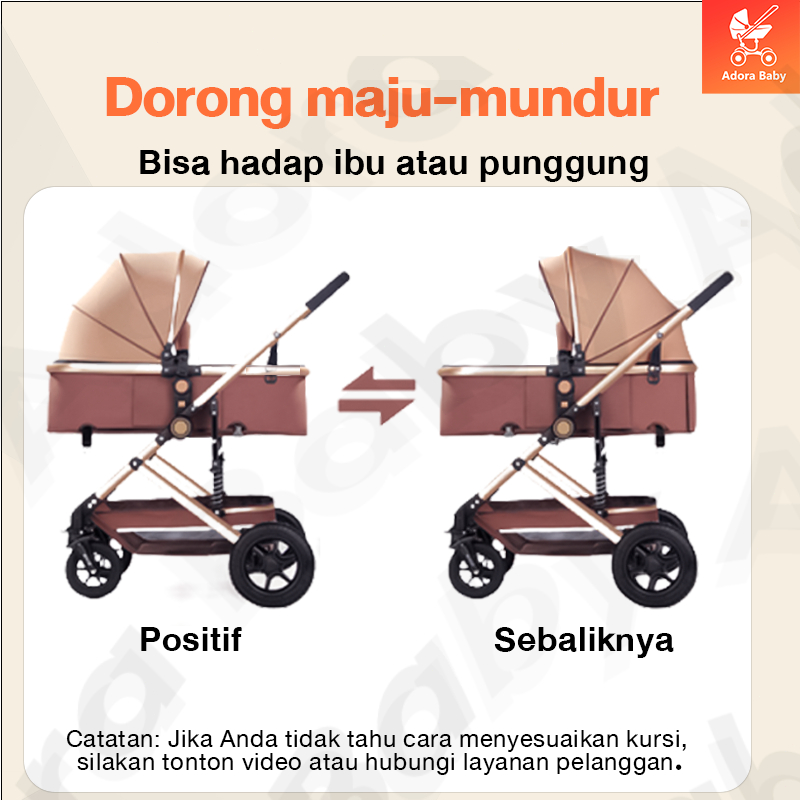 Adora Baby

Dorong maju-mundur

Bisa hadap ibu atau punggung

Positif

Sebaliknya

Catatan: Jika Anda tidak tahu cara menyesuaikan kursi, silakan tonton video atau hubungi layanan pelanggan.